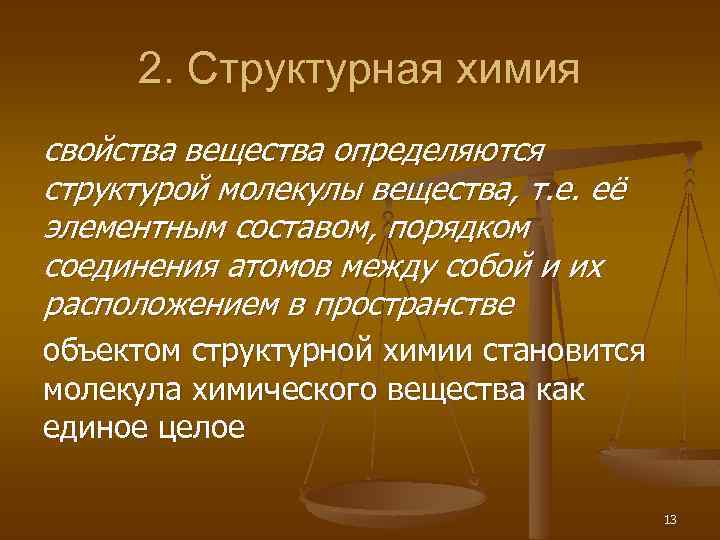 2. Структурная химия

свойства вещества определяются структурой молекулы вещества, т.е. её элементным составом, порядком соединения атомов между собой и их расположением в пространстве

объектом структурной химии становится молекула химического вещества как единое целое

13